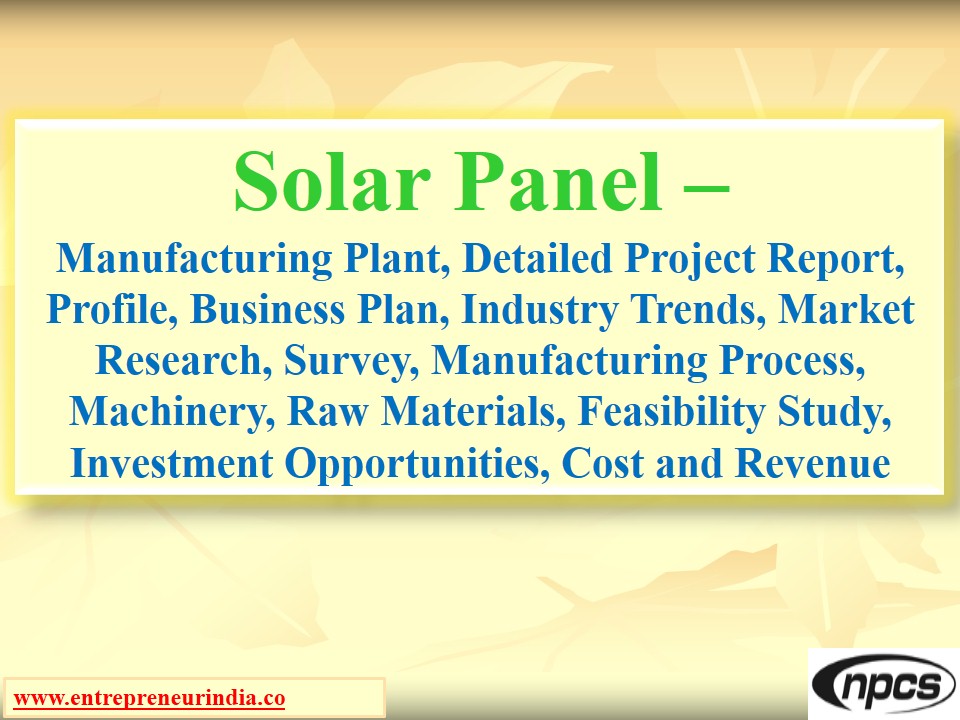 Solar Panel –

Manufacturing Plant, Detailed Project Report, Profile, Business Plan, Industry Trends, Market Research, Survey, Manufacturing Process, Machinery, Raw Materials, Feasibility Study, Investment Opportunities, Cost and Revenue

www.entrepreneurindia.co

npcs